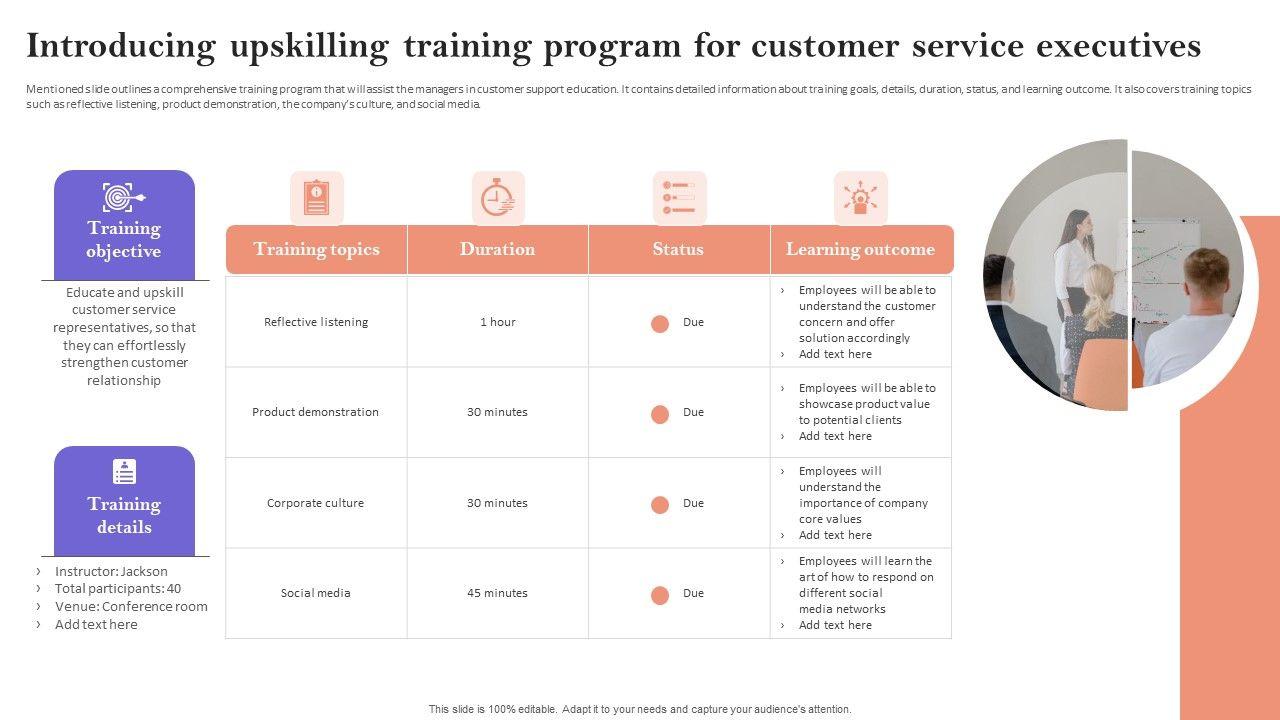 Introducing upskilling training program for customer service executives

Mentioned slide outlines a comprehensive training program that will assist the managers in customer support education. It contains detailed information about training goals, details, duration, status, and learning outcome. It also covers training topics such as reflective listening, product demonstration, the company's culture, and social media.

Training objective

Educate and upskill customer service representatives, so that they can effortlessly strengthen customer relationship

Training details

› Instructor: Jackson
› Total participants: 40
› Venue: Conference room
› Add text here

| Training topics | Duration | Status | Learning outcome |
|---|---|---|---|
| Reflective listening | 1 hour | Due | › Employees will be able to understand the customer concern and offer solution accordingly › Add text here |
| Product demonstration | 30 minutes | Due | › Employees will be able to showcase product value to potential clients › Add text here |
| Corporate culture | 30 minutes | Due | › Employees will understand the importance of company core values › Add text here |
| Social media | 45 minutes | Due | › Employees will learn the art of how to respond on different social media networks › Add text here |

This slide is 100% editable. Adapt it to your needs and capture your audience's attention.